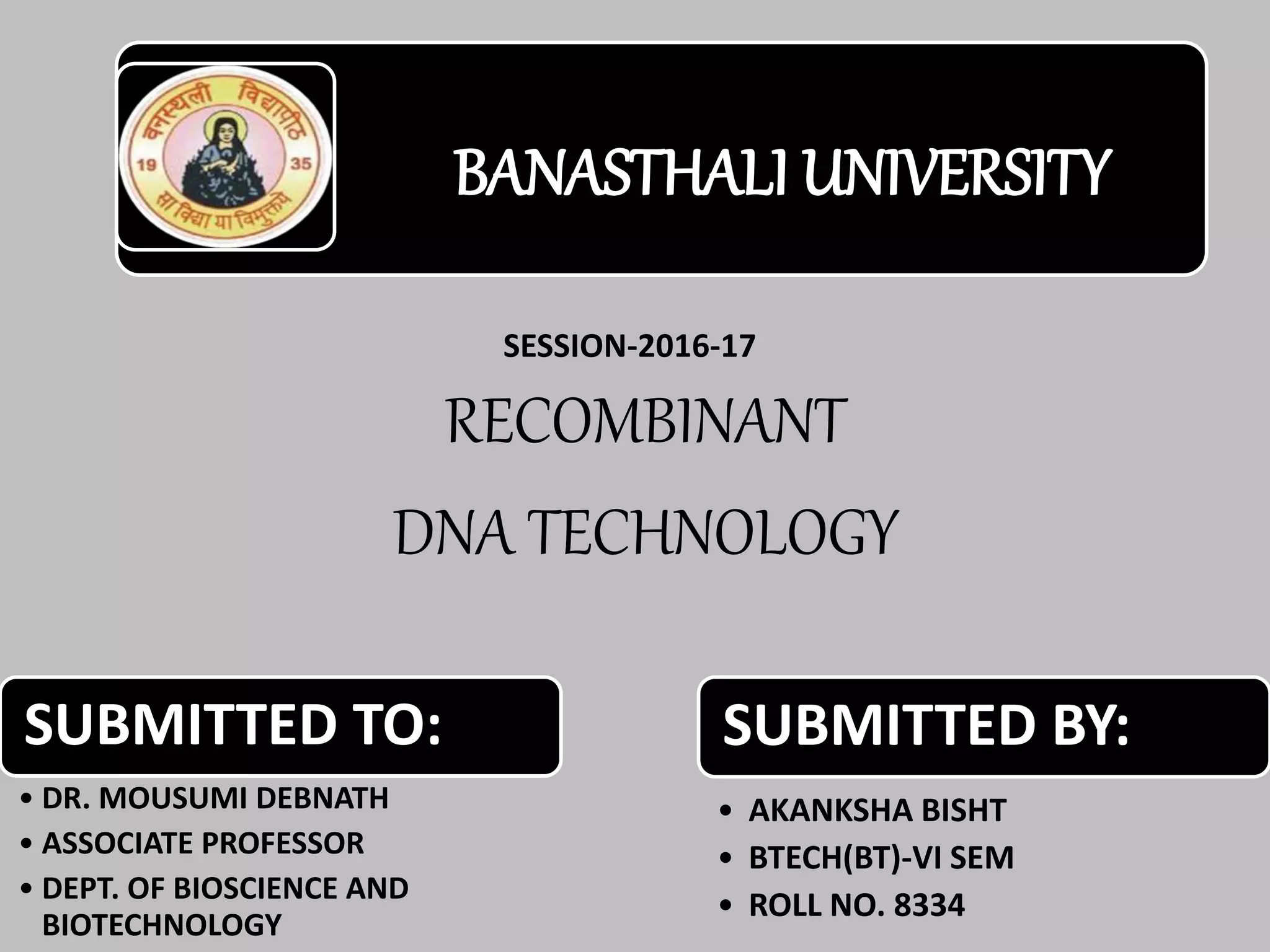 वनस्थली विद्यापीठ
19 35
सा विद्या या विमुक्तये

BANASTHALI UNIVERSITY

SESSION-2016-17

RECOMBINANT

DNA TECHNOLOGY

SUBMITTED TO:

• DR. MOUSUMI DEBNATH
• ASSOCIATE PROFESSOR
• DEPT. OF BIOSCIENCE AND BIOTECHNOLOGY

SUBMITTED BY:

• AKANKSHA BISHT
• BTECH(BT)-VI SEM
• ROLL NO. 8334